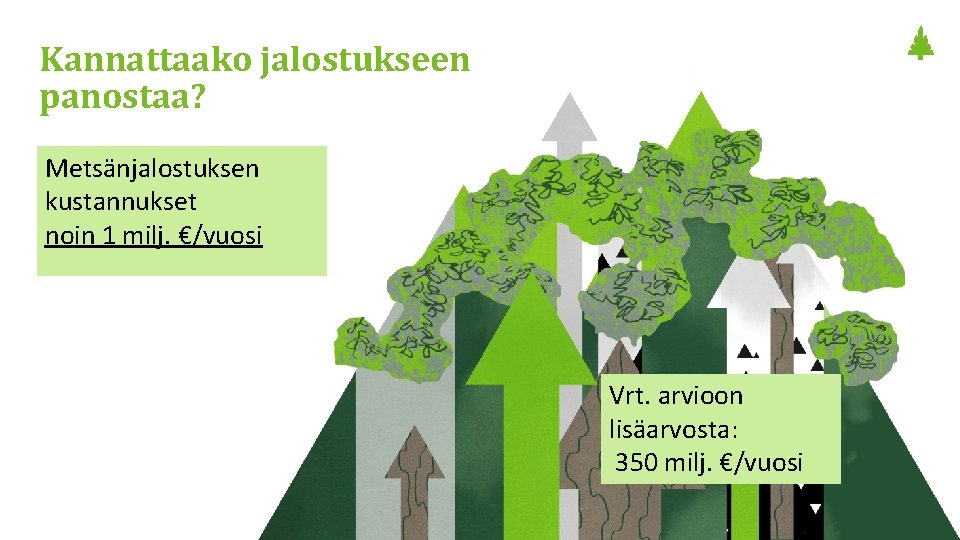 Kannattaako jalostukseen panostaa?

Metsänjalostuksen kustannukset
noin 1 milj. €/vuosi

Vrt. arvioon lisäarvosta:
350 milj. €/vuosi